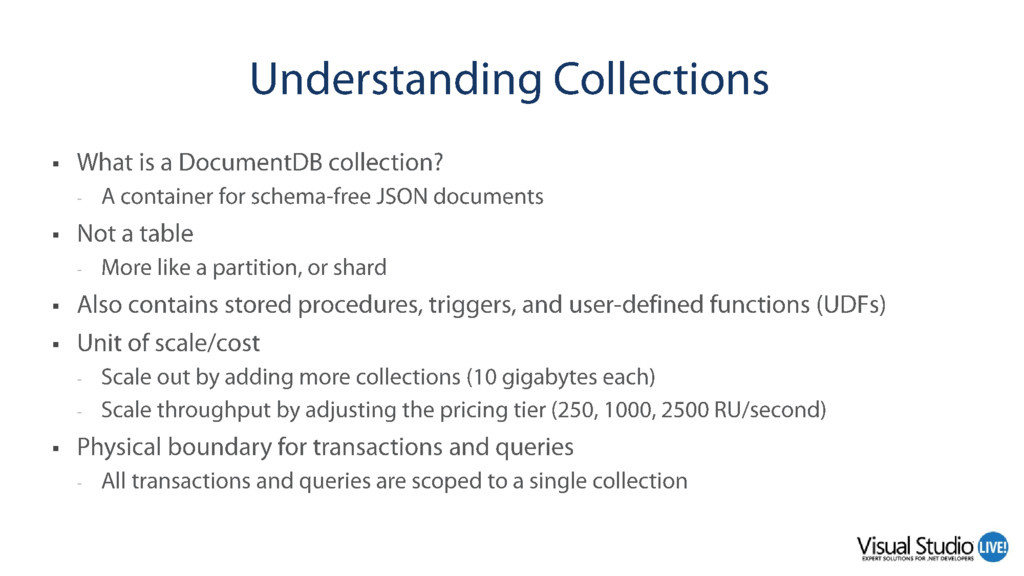 Understanding Collections

▪ What is a DocumentDB collection?
- A container for schema-free JSON documents

▪ Not a table
- More like a partition, or shard

▪ Also contains stored procedures, triggers, and user-defined functions (UDFs)

▪ Unit of scale/cost
- Scale out by adding more collections (10 gigabytes each)
- Scale throughput by adjusting the pricing tier (250, 1000, 2500 RU/second)

▪ Physical boundary for transactions and queries
- All transactions and queries are scoped to a single collection

Visual Studio LIVE!
EXPERT SOLUTIONS FOR .NET DEVELOPERS